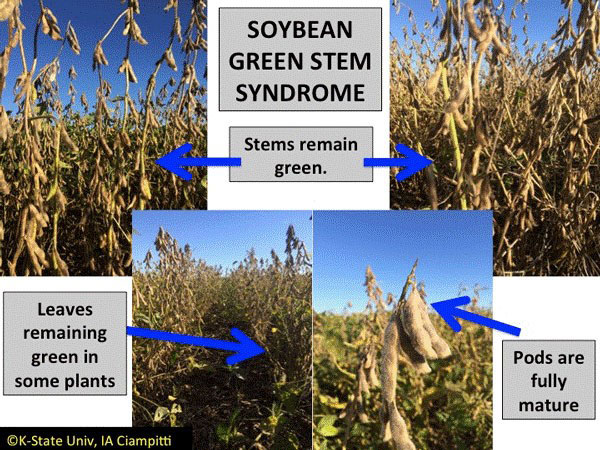 SOYBEAN GREEN STEM SYNDROME

Stems remain green.

Leaves remaining green in some plants

Pods are fully mature

©K-State Univ, IA Ciampitti